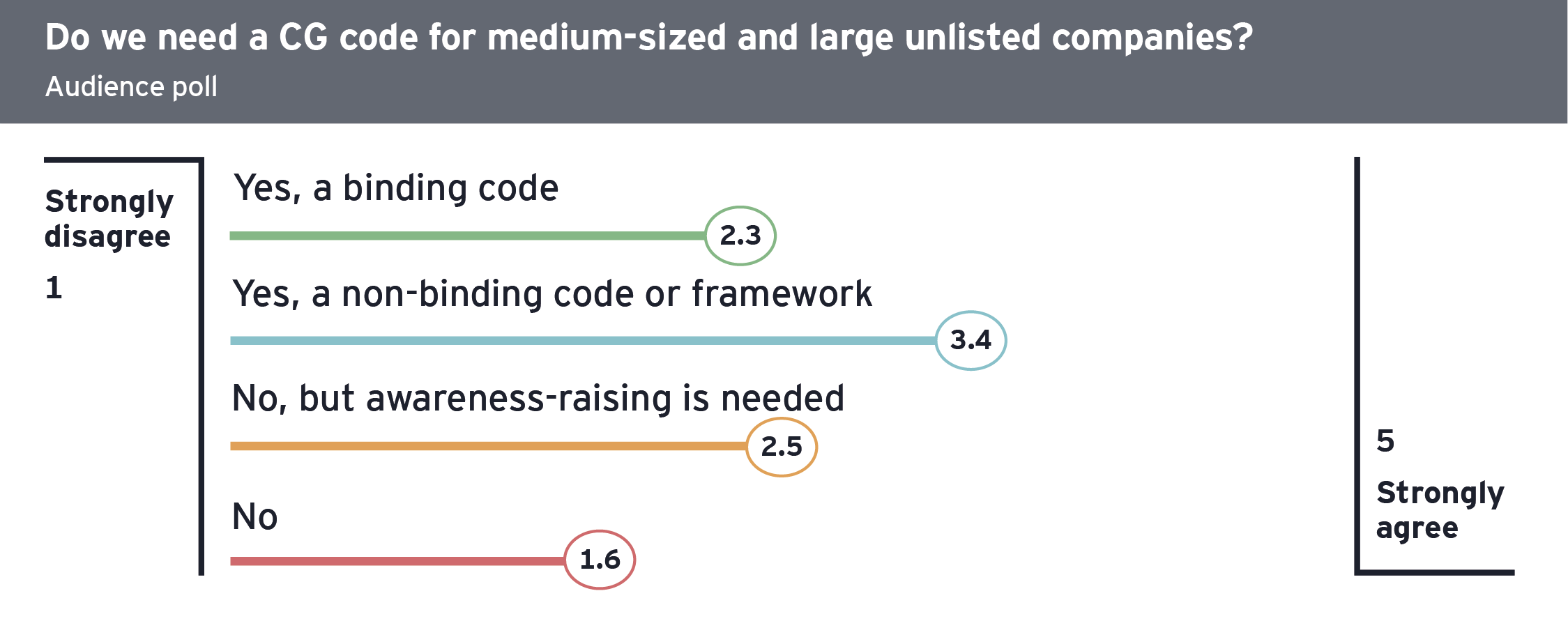 Do we need a CG code for medium-sized and large unlisted companies?
Audience poll

Strongly disagree
1

Yes, a binding code
2.3

Yes, a non-binding code or framework
3.4

No, but awareness-raising is needed
2.5

No
1.6

5
Strongly agree